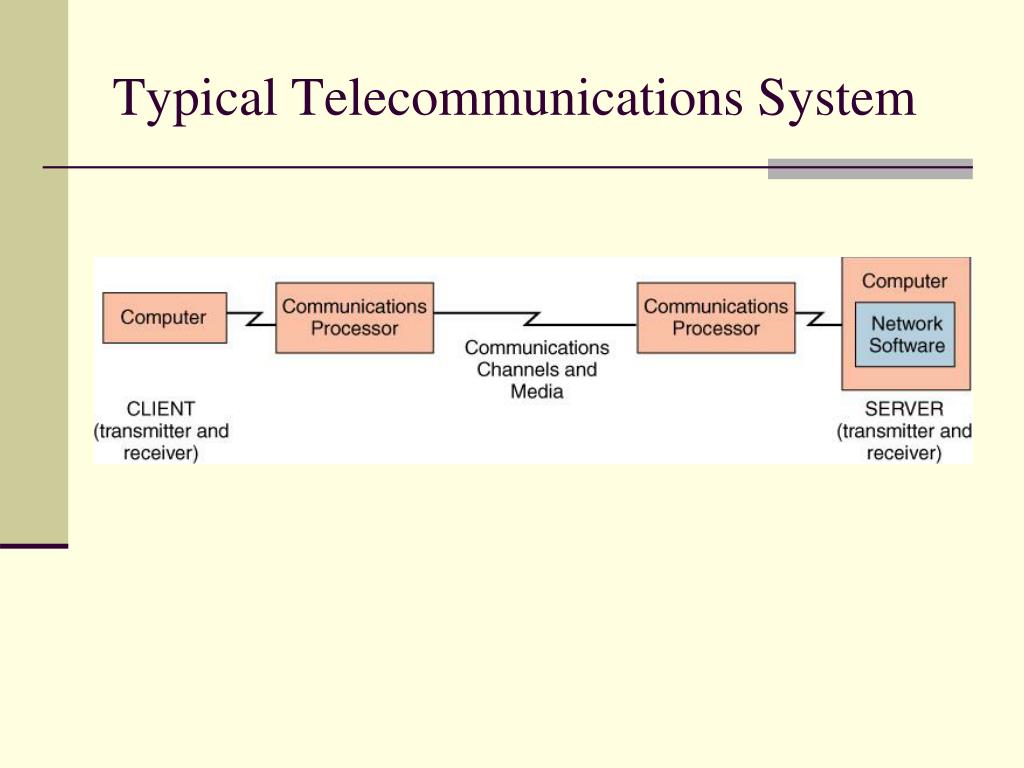 Typical Telecommunications System

Computer

Communications Processor

Communications Channels and Media

Communications Processor

Computer

Network Software

CLIENT (transmitter and receiver)

SERVER (transmitter and receiver)